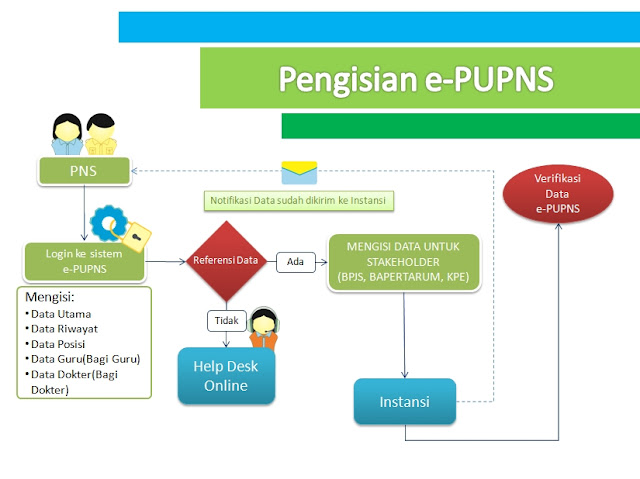 Pengisian e-PUPNS

PNS

Notifikasi Data sudah dikirim ke Instansi

Verifikasi Data e-PUPNS

Login ke sistem e-PUPNS

Referensi Data

Ada

MENGISI DATA UNTUK STAKEHOLDER (BPJS, BAPERTARUM, KPE)

Mengisi:
• Data Utama
• Data Riwayat
• Data Posisi
• Data Guru(Bagi Guru)
• Data Dokter(Bagi Dokter)

Tidak

Help Desk Online

Instansi